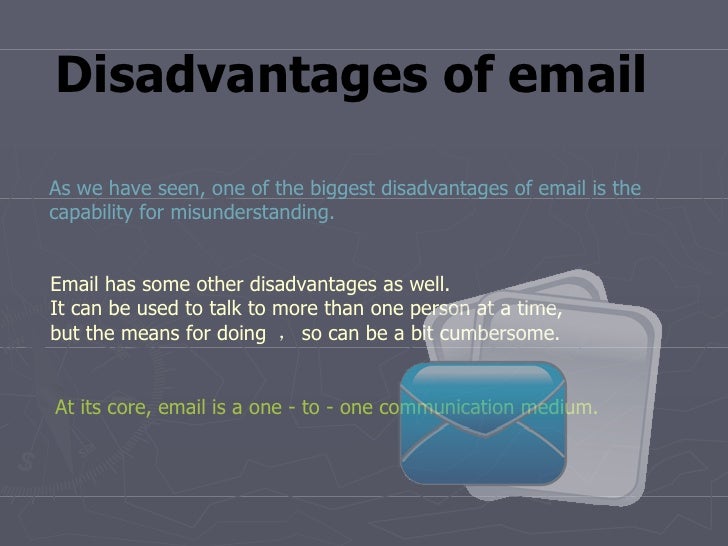 Disadvantages of email

As we have seen, one of the biggest disadvantages of email is the capability for misunderstanding.

Email has some other disadvantages as well.
It can be used to talk to more than one person at a time, but the means for doing ， so can be a bit cumbersome.

At its core, email is a one - to - one communication medium.